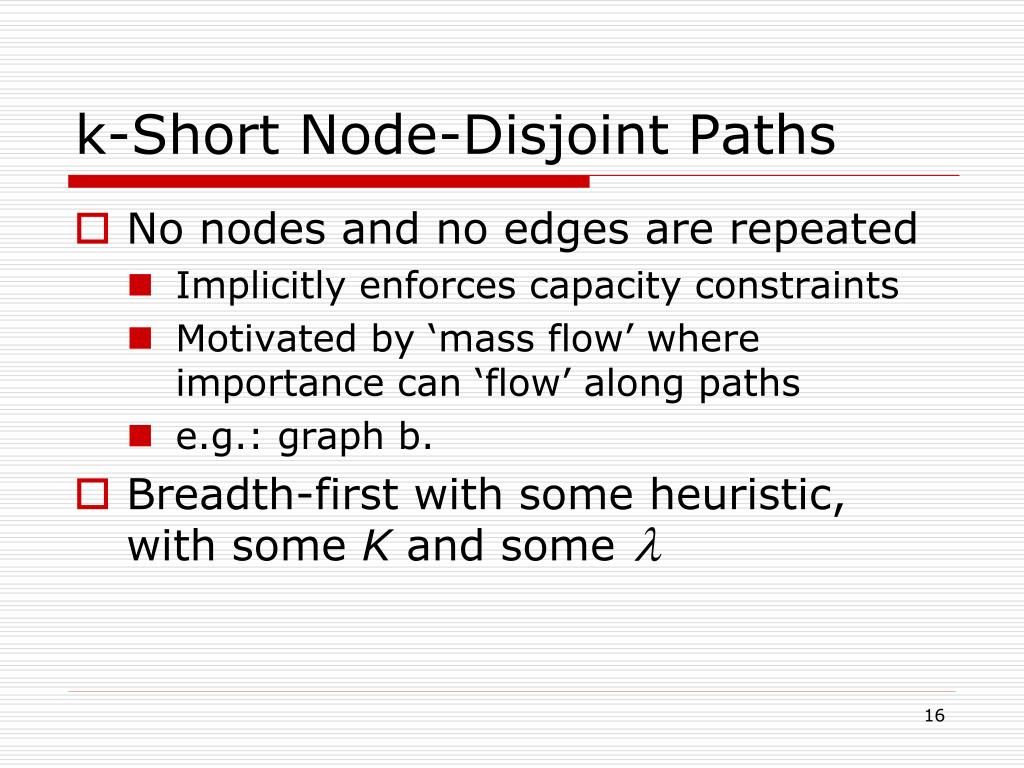 k-Short Node-Disjoint Paths

No nodes and no edges are repeated

Implicitly enforces capacity constraints

Motivated by ‘mass flow’ where importance can ‘flow’ along paths

e.g.: graph b.

Breadth-first with some heuristic, with some $K$ and some $\lambda$

16